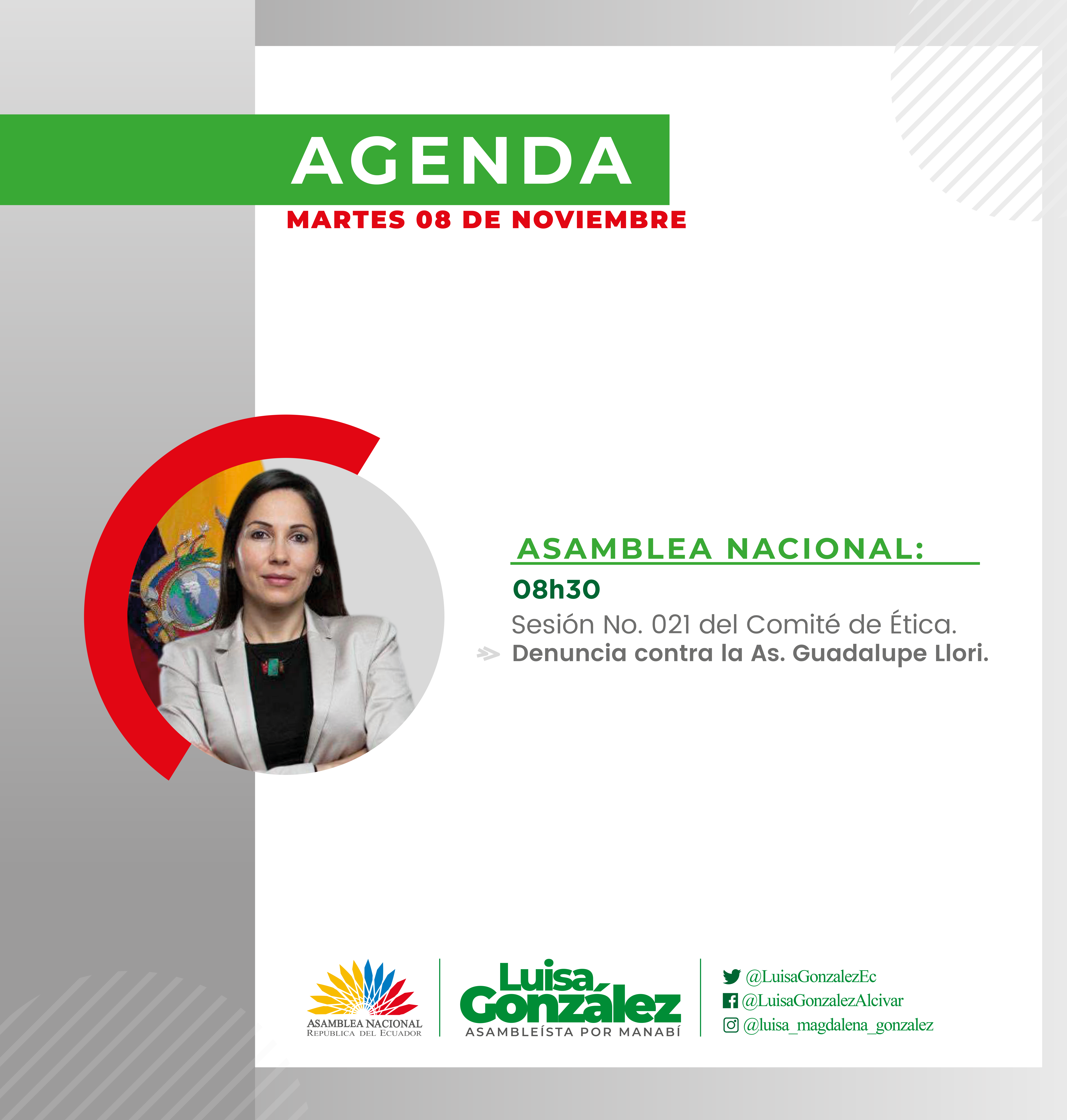 AGENDA
MARTES 08 DE NOVIEMBRE

ASAMBLEA NACIONAL:
08h30
Sesión No. 021 del Comité de Ética.
Denuncia contra la As. Guadalupe Llori.

ASAMBLEA NACIONAL
REPUBLICA DEL ECUADOR

Luisa González
ASAMBLEÍSTA POR MANABÍ

@LuisaGonzalezEc
@LuisaGonzalezAlcivar
@luisa_magdalena_gonzalez